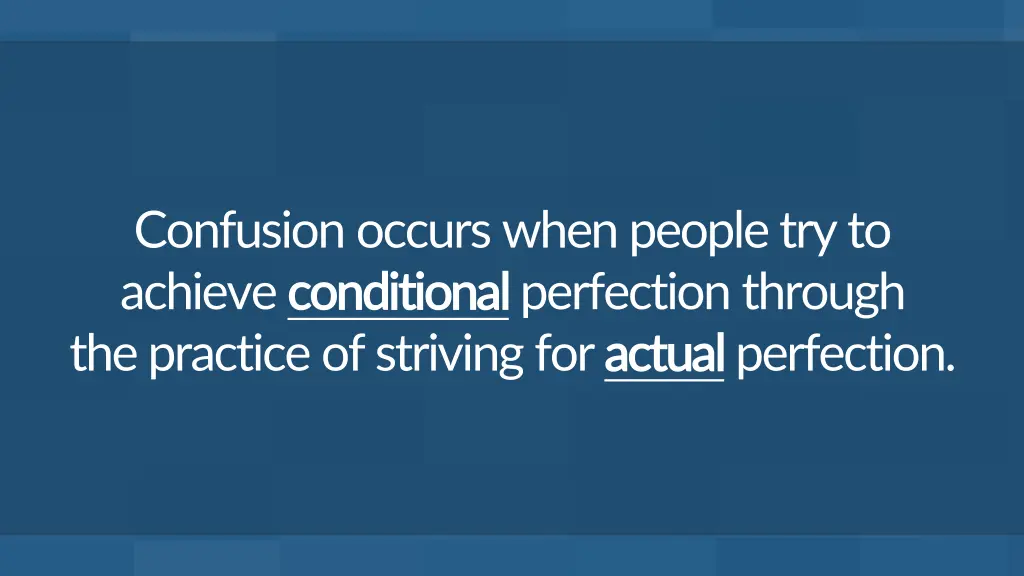 Confusion occurs when people try to achieve conditional perfection through the practice of striving for actual perfection.